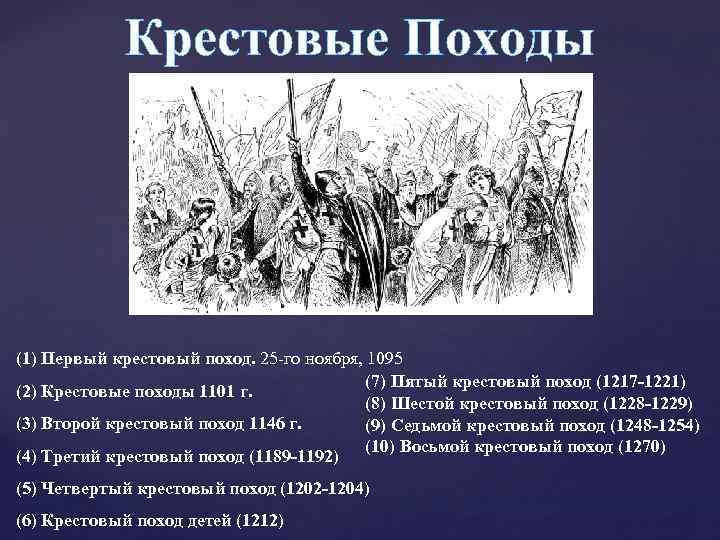 Крестовые Походы

(1) Первый крестовый поход. 25-го ноября, 1095

(2) Крестовые походы 1101 г.

(3) Второй крестовый поход 1146 г.

(4) Третий крестовый поход (1189-1192)

(5) Четвертый крестовый поход (1202-1204)

(6) Крестовый поход детей (1212)

(7) Пятый крестовый поход (1217-1221)

(8) Шестой крестовый поход (1228-1229)

(9) Седьмой крестовый поход (1248-1254)

(10) Восьмой крестовый поход (1270)